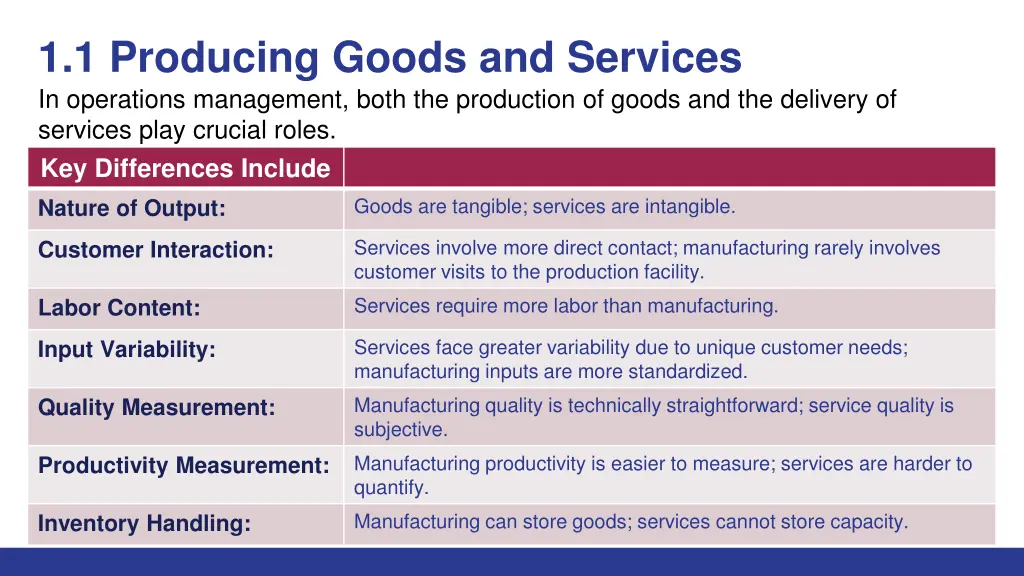 1.1 Producing Goods and Services

In operations management, both the production of goods and the delivery of services play crucial roles.

| Key Differences Include | |
|---|---|
| Nature of Output: | Goods are tangible; services are intangible. |
| Customer Interaction: | Services involve more direct contact; manufacturing rarely involves customer visits to the production facility. |
| Labor Content: | Services require more labor than manufacturing. |
| Input Variability: | Services face greater variability due to unique customer needs; manufacturing inputs are more standardized. |
| Quality Measurement: | Manufacturing quality is technically straightforward; service quality is subjective. |
| Productivity Measurement: | Manufacturing productivity is easier to measure; services are harder to quantify. |
| Inventory Handling: | Manufacturing can store goods; services cannot store capacity. |